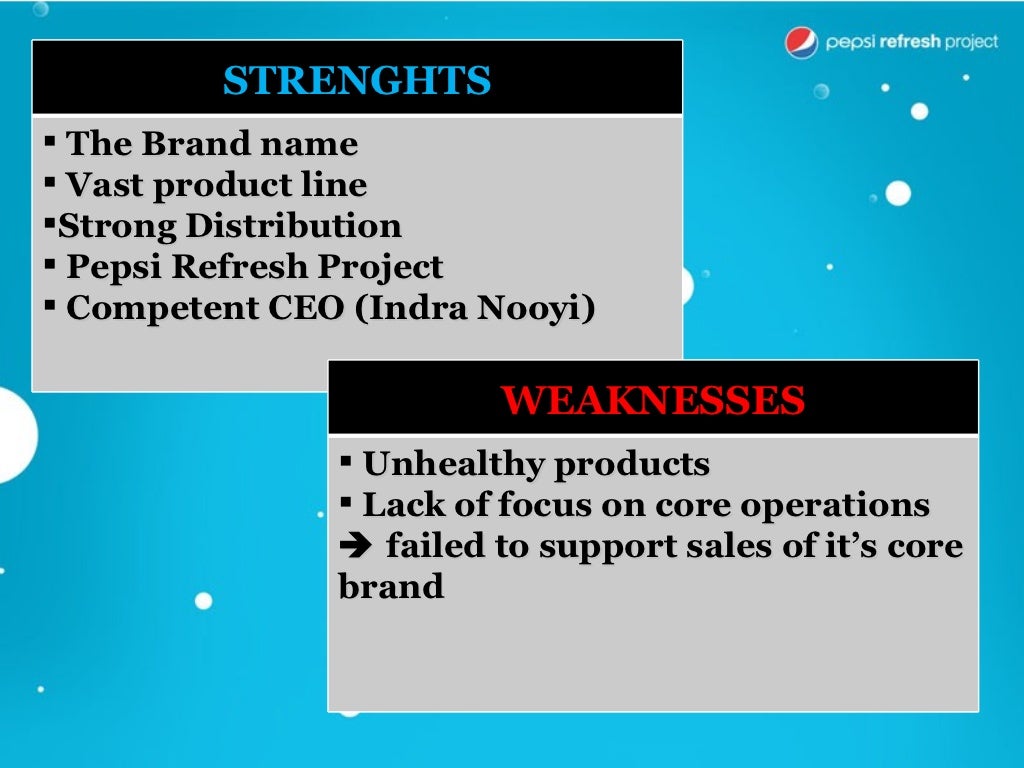 pepsi refresh project

STRENGHTS

▪ The Brand name
▪ Vast product line
▪Strong Distribution
▪ Pepsi Refresh Project
▪ Competent CEO (Indra Nooyi)

WEAKNESSES

▪ Unhealthy products
▪ Lack of focus on core operations
➔ failed to support sales of it's core brand